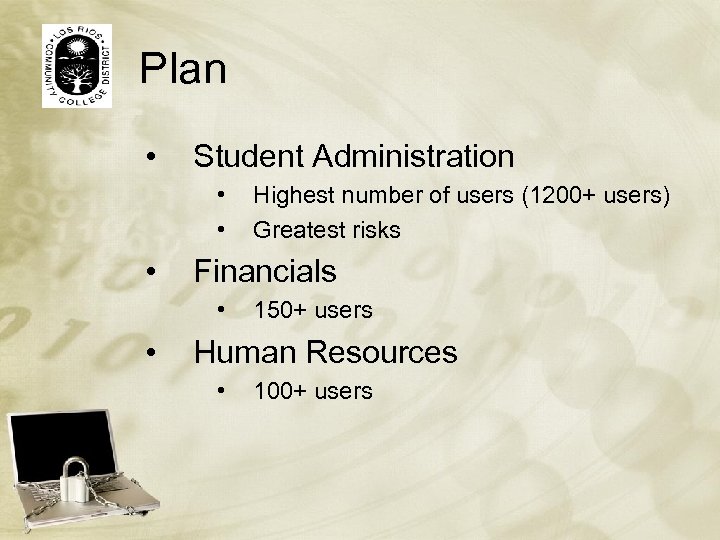 LOS RIOS COMMUNITY COLLEGE DISTRICT

Plan

• Student Administration
  • Highest number of users (1200+ users)
  • Greatest risks
• Financials
  • 150+ users
• Human Resources
  • 100+ users